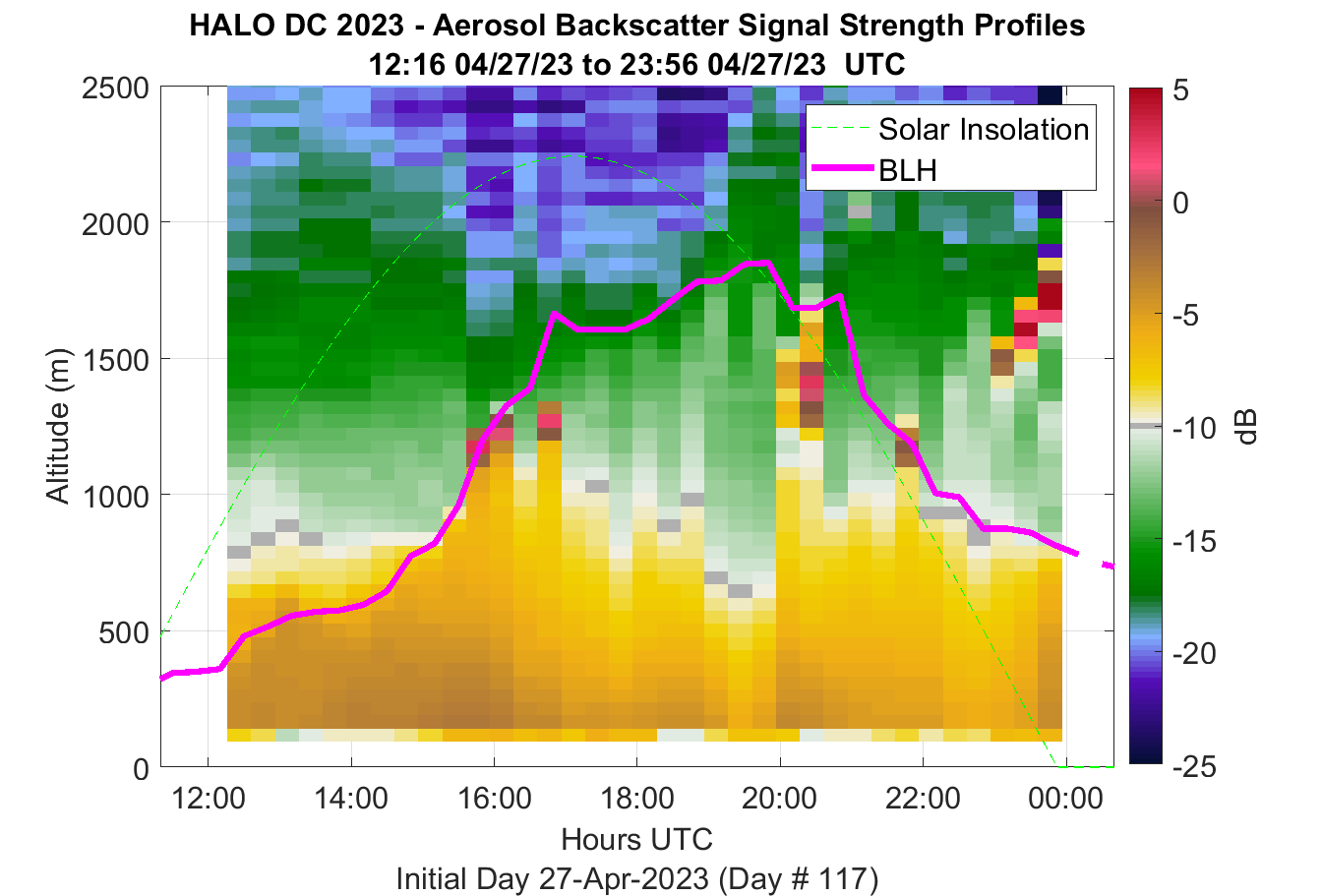 HALO DC 2023 - Aerosol Backscatter Signal Strength Profiles
12:16 04/27/23 to 23:56 04/27/23 UTC

Solar Insolation
BLH

Altitude (m)
2500
2000
1500
1000
500
0

12:00
14:00
16:00
18:00
20:00
22:00
00:00
Hours UTC
Initial Day 27-Apr-2023 (Day # 117)

5
0
-5
-10
-15
-20
-25
dB